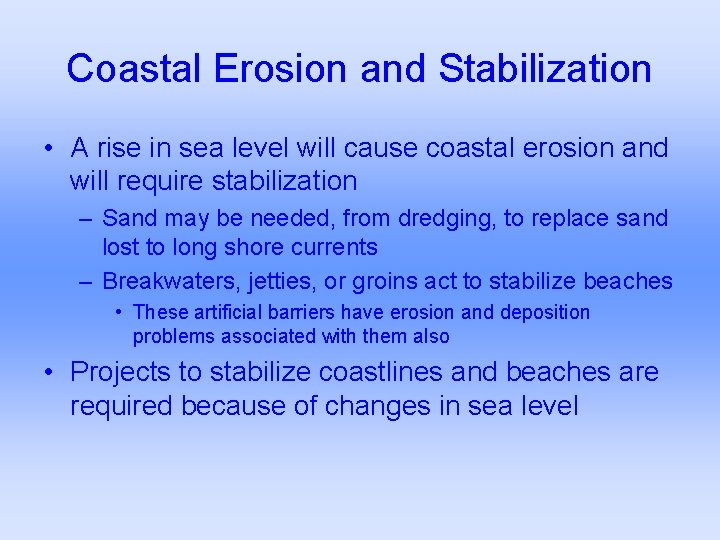 Coastal Erosion and Stabilization

• A rise in sea level will cause coastal erosion and will require stabilization

– Sand may be needed, from dredging, to replace sand lost to long shore currents

– Breakwaters, jetties, or groins act to stabilize beaches

• These artificial barriers have erosion and deposition problems associated with them also

• Projects to stabilize coastlines and beaches are required because of changes in sea level